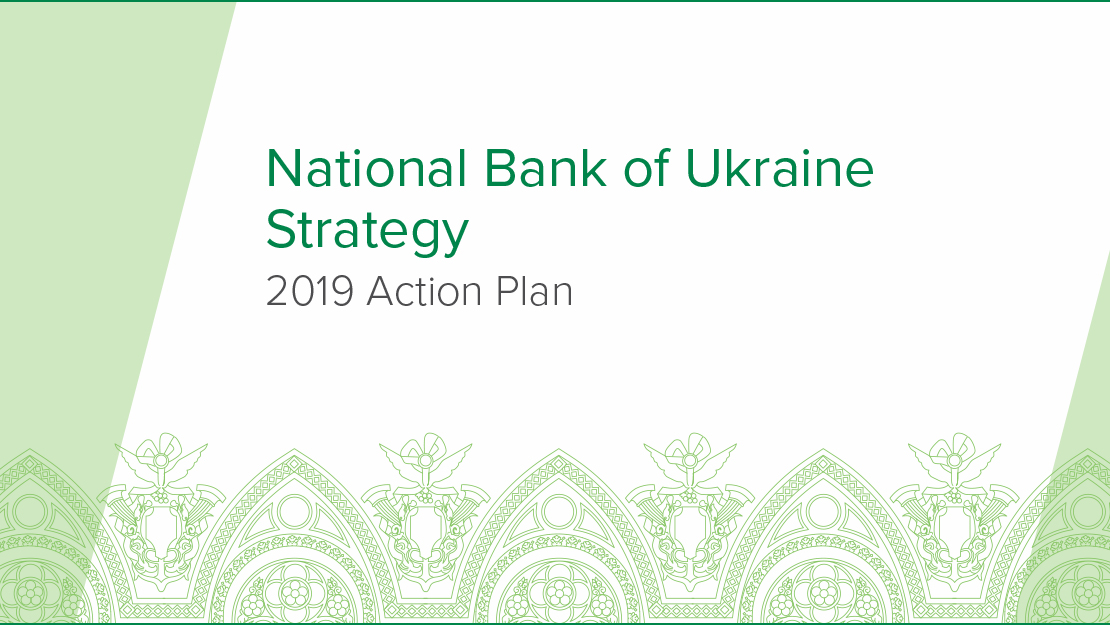 National Bank of Ukraine Strategy

2019 Action Plan